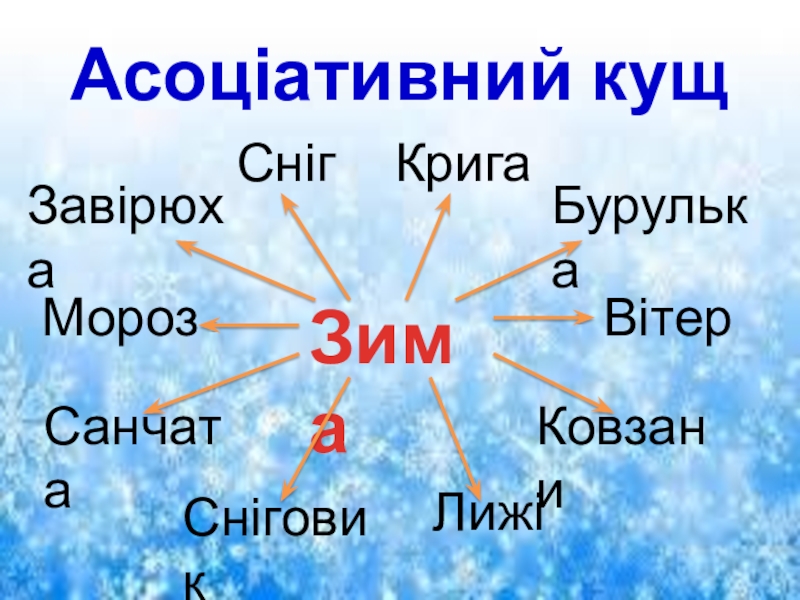 Асоціативний кущ

Сніг

Крига

Завірюха

Бурулька

Мороз

Зима

Вітер

Санчата

Ковзани

Сніговик

Лижі